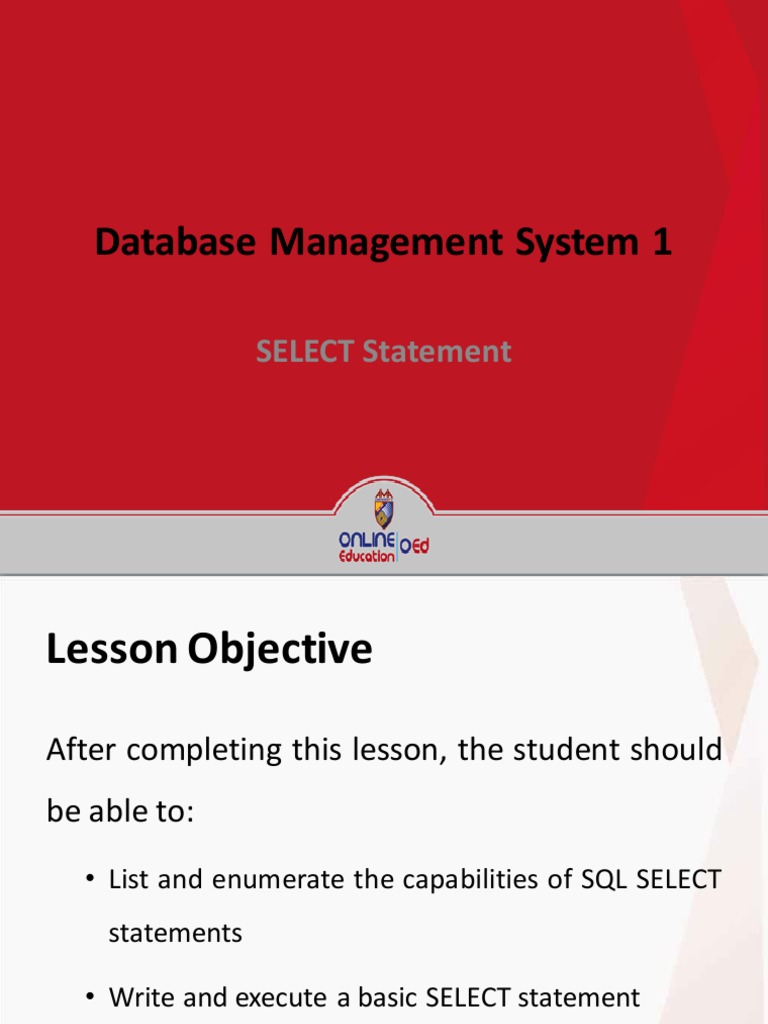 Database Management System 1

SELECT Statement

ONLINE Education OEd

Lesson Objective

After completing this lesson, the student should be able to:

• List and enumerate the capabilities of SQL SELECT statements

• Write and execute a basic SELECT statement